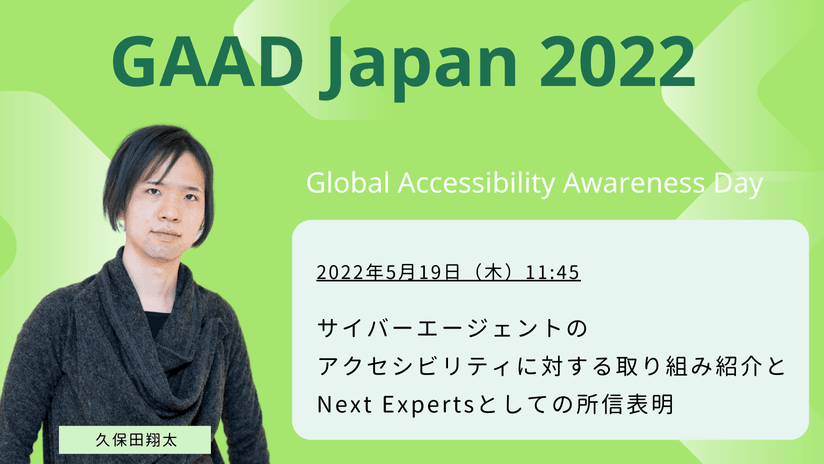 GAAD Japan 2022

Global Accessibility Awareness Day

2022年5月19日（木）11:45

サイバーエージェントの
アクセシビリティに対する取り組み紹介と
Next Expertsとしての所信表明

久保田翔太